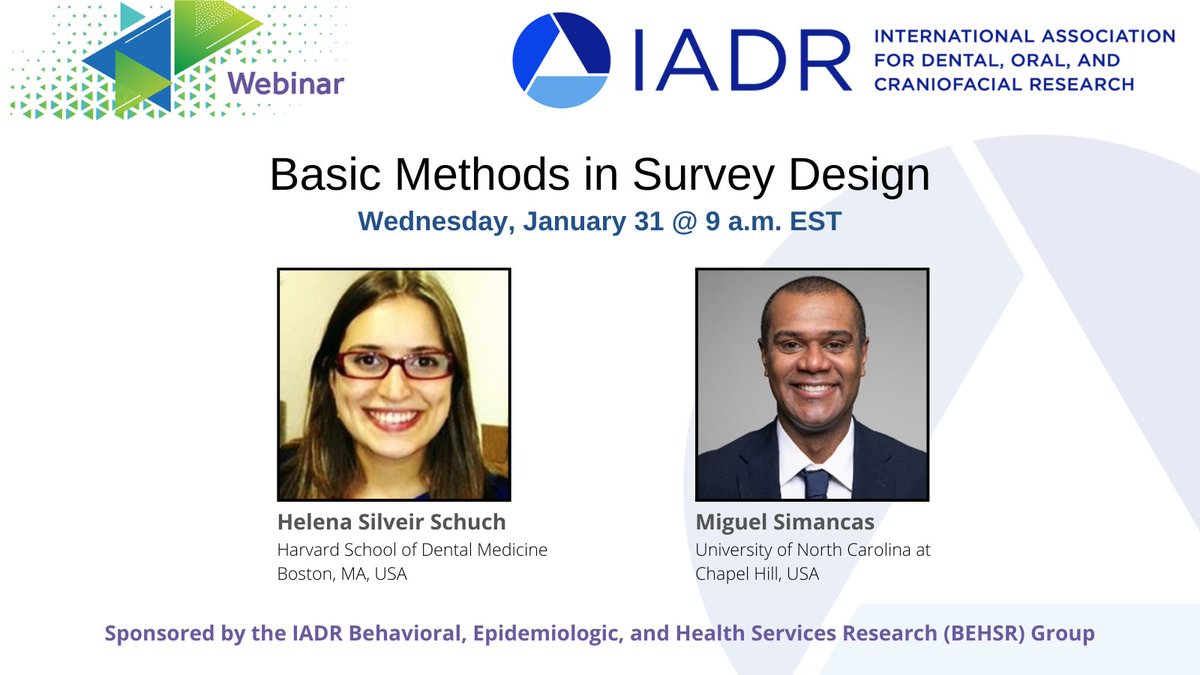 Webinar

IADR INTERNATIONAL ASSOCIATION FOR DENTAL, ORAL, AND CRANIOFACIAL RESEARCH

Basic Methods in Survey Design

Wednesday, January 31 @ 9 a.m. EST

Helena Silveir Schuch
Harvard School of Dental Medicine
Boston, MA, USA

Miguel Simancas
University of North Carolina at Chapel Hill, USA

Sponsored by the IADR Behavioral, Epidemiologic, and Health Services Research (BEHSR) Group